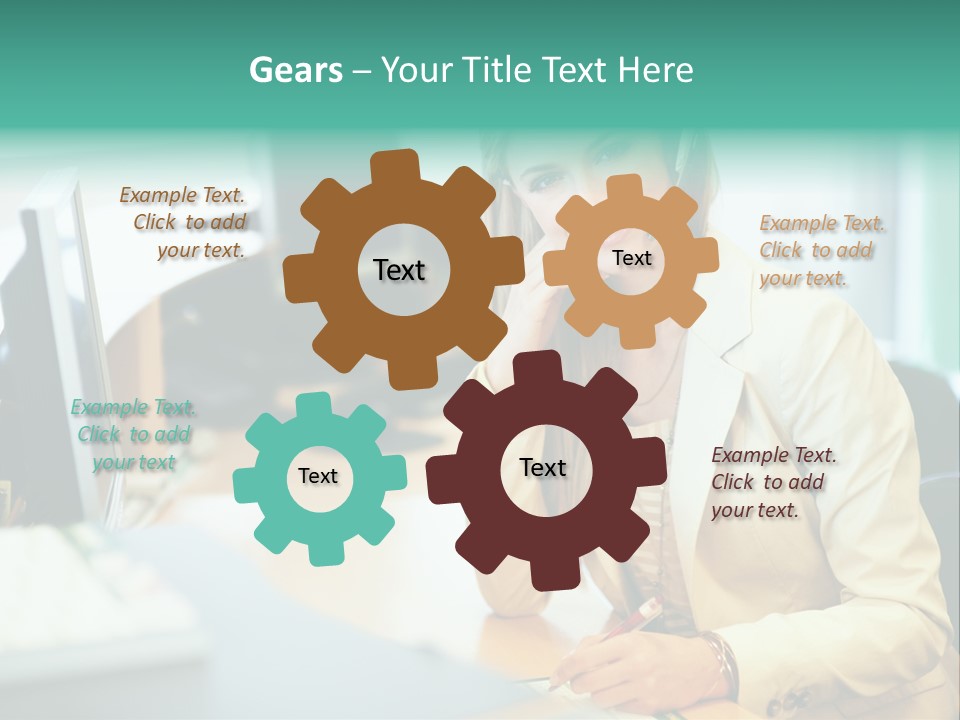 Gears – Your Title Text Here

Example Text. Click to add your text.

Text

Text

Example Text. Click to add your text.

Example Text. Click to add your text

Text

Text

Example Text. Click to add your text.